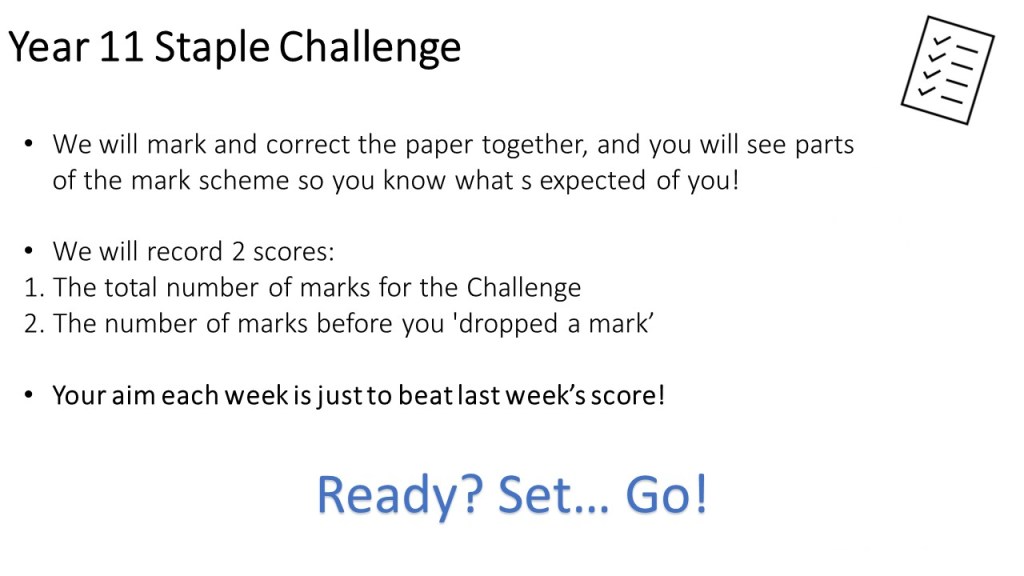 Year 11 Staple Challenge

• We will mark and correct the paper together, and you will see parts of the mark scheme so you know what s expected of you!

• We will record 2 scores:
1. The total number of marks for the Challenge
2. The number of marks before you 'dropped a mark'

• Your aim each week is just to beat last week's score!

Ready? Set… Go!